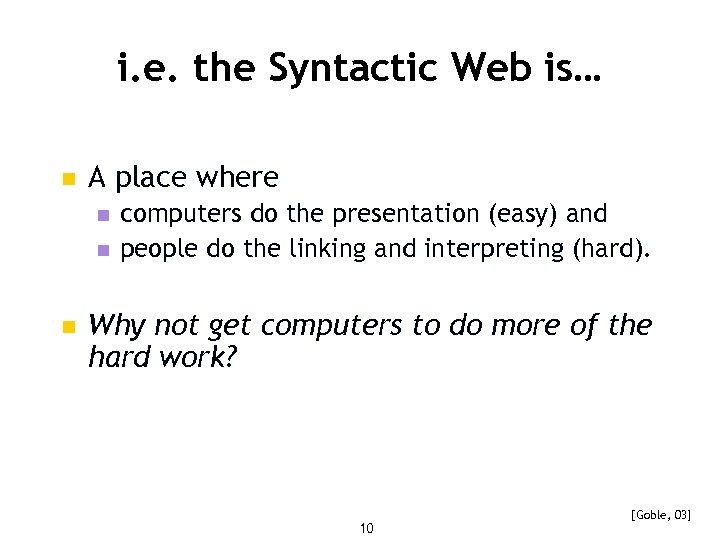 i.e. the Syntactic Web is…

A place where
computers do the presentation (easy) and
people do the linking and interpreting (hard).

Why not get computers to do more of the hard work?

[Goble, 03]

10